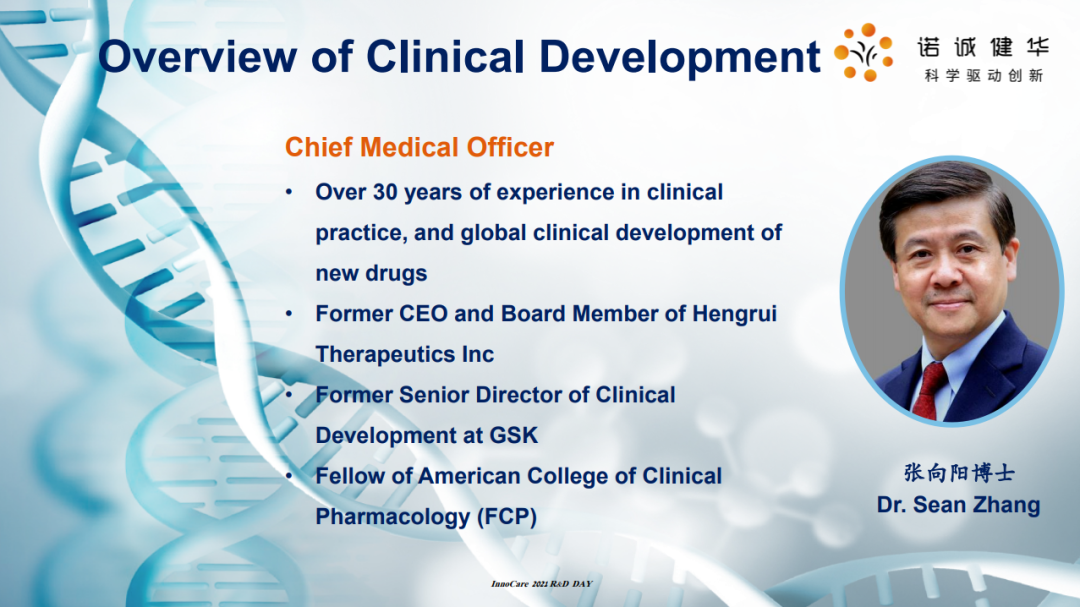 Overview of Clinical Development

诺诚健华
科学驱动创新

Chief Medical Officer

• Over 30 years of experience in clinical practice, and global clinical development of new drugs
• Former CEO and Board Member of Hengrui Therapeutics Inc
• Former Senior Director of Clinical Development at GSK
• Fellow of American College of Clinical Pharmacology (FCP)

张向阳博士
Dr. Sean Zhang

InnoCare 2021 R&D DAY